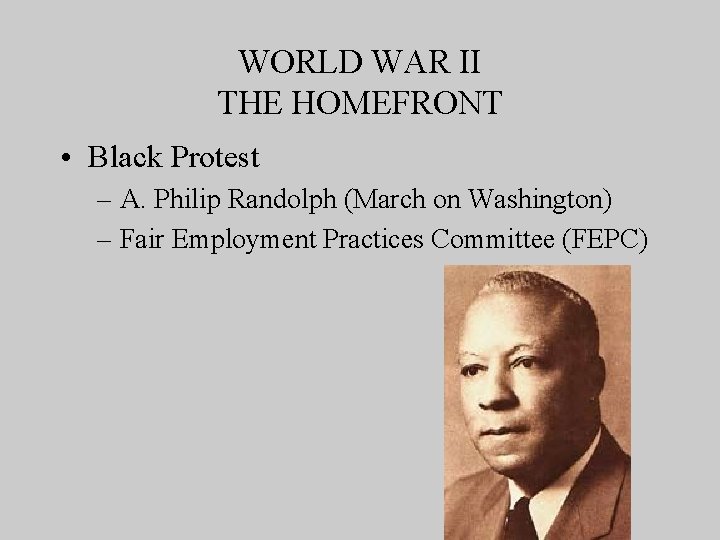 WORLD WAR II
THE HOMEFRONT

• Black Protest
– A. Philip Randolph (March on Washington)
– Fair Employment Practices Committee (FEPC)